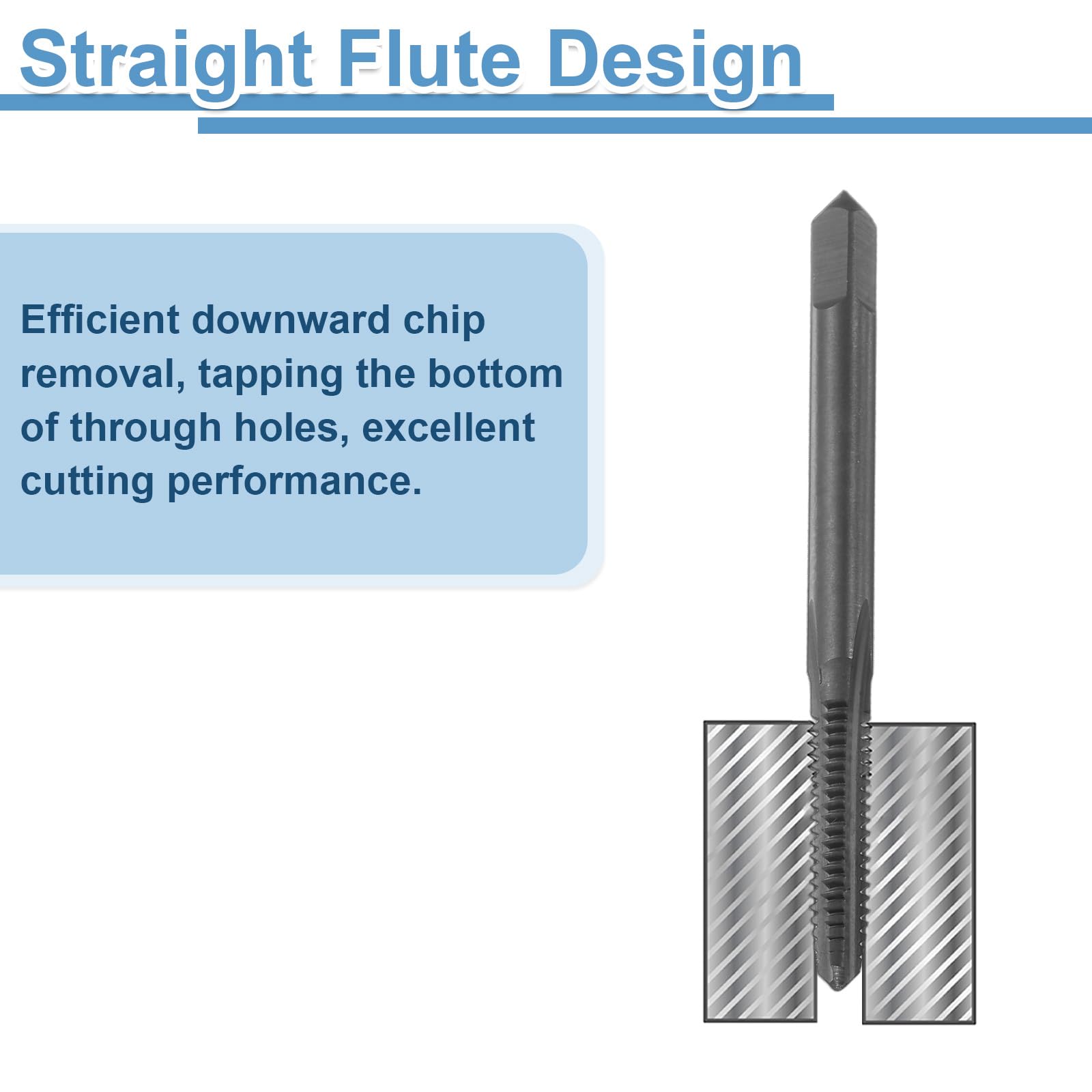 Straight Flute Design

Efficient downward chip removal, tapping the bottom of through holes, excellent cutting performance.